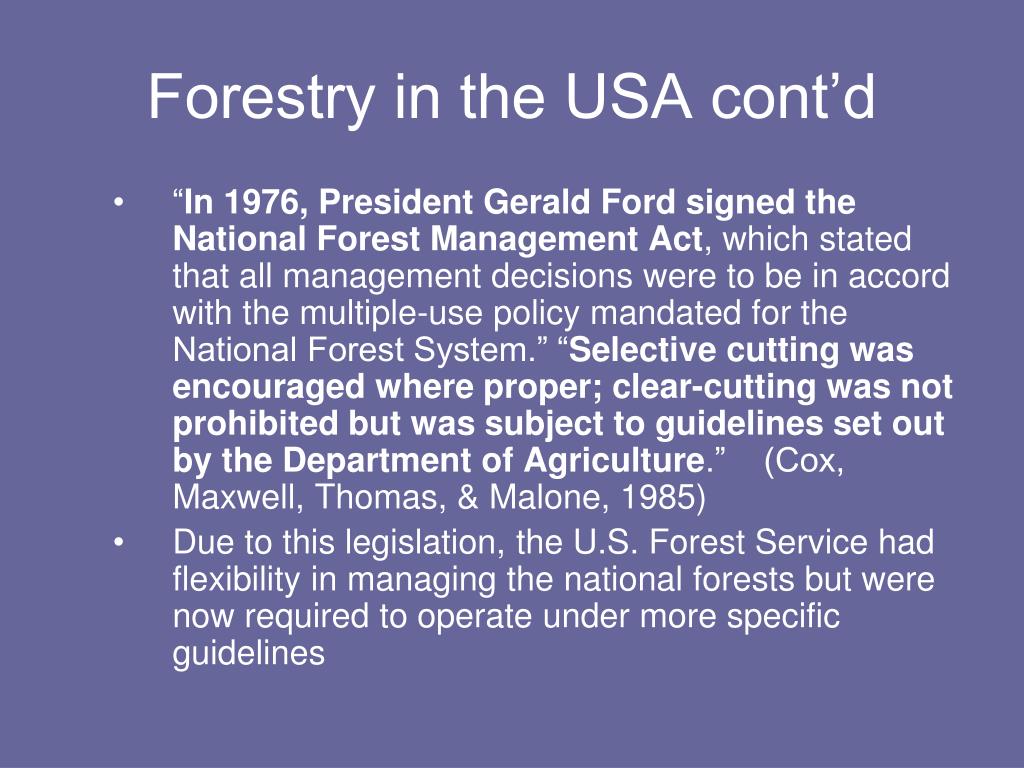 Forestry in the USA cont’d

• “In 1976, President Gerald Ford signed the National Forest Management Act, which stated that all management decisions were to be in accord with the multiple-use policy mandated for the National Forest System.” “Selective cutting was encouraged where proper; clear-cutting was not prohibited but was subject to guidelines set out by the Department of Agriculture.” (Cox, Maxwell, Thomas, & Malone, 1985)

• Due to this legislation, the U.S. Forest Service had flexibility in managing the national forests but were now required to operate under more specific guidelines